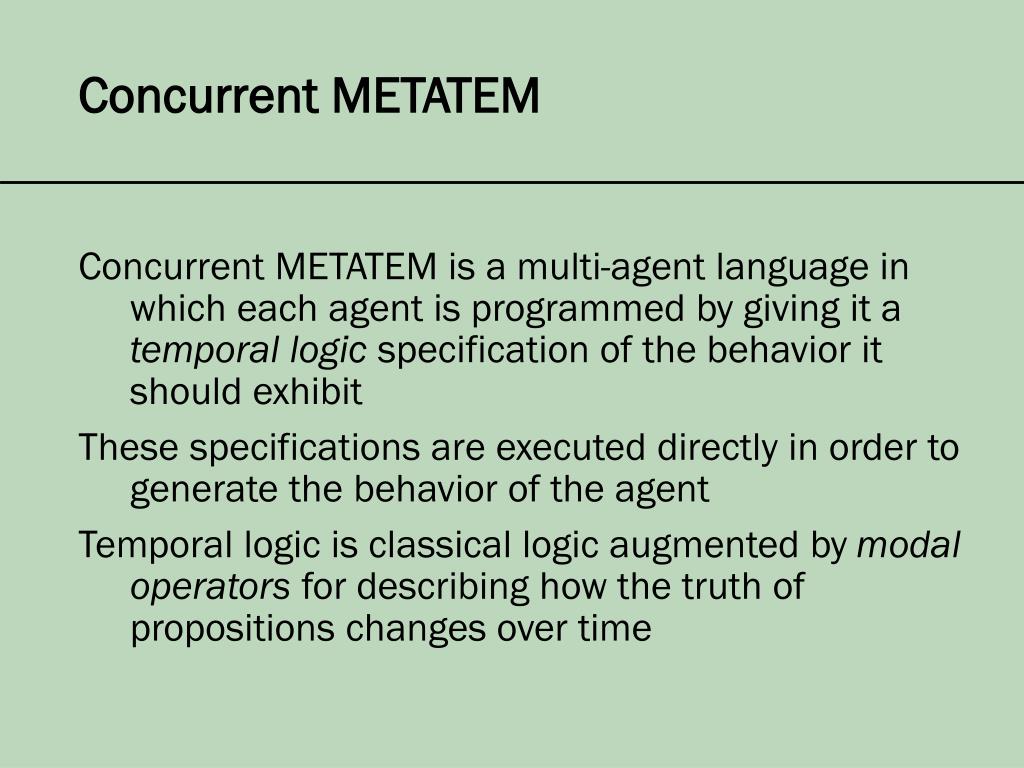 Concurrent METATEM

Concurrent METATEM is a multi-agent language in which each agent is programmed by giving it a temporal logic specification of the behavior it should exhibit

These specifications are executed directly in order to generate the behavior of the agent

Temporal logic is classical logic augmented by modal operators for describing how the truth of propositions changes over time